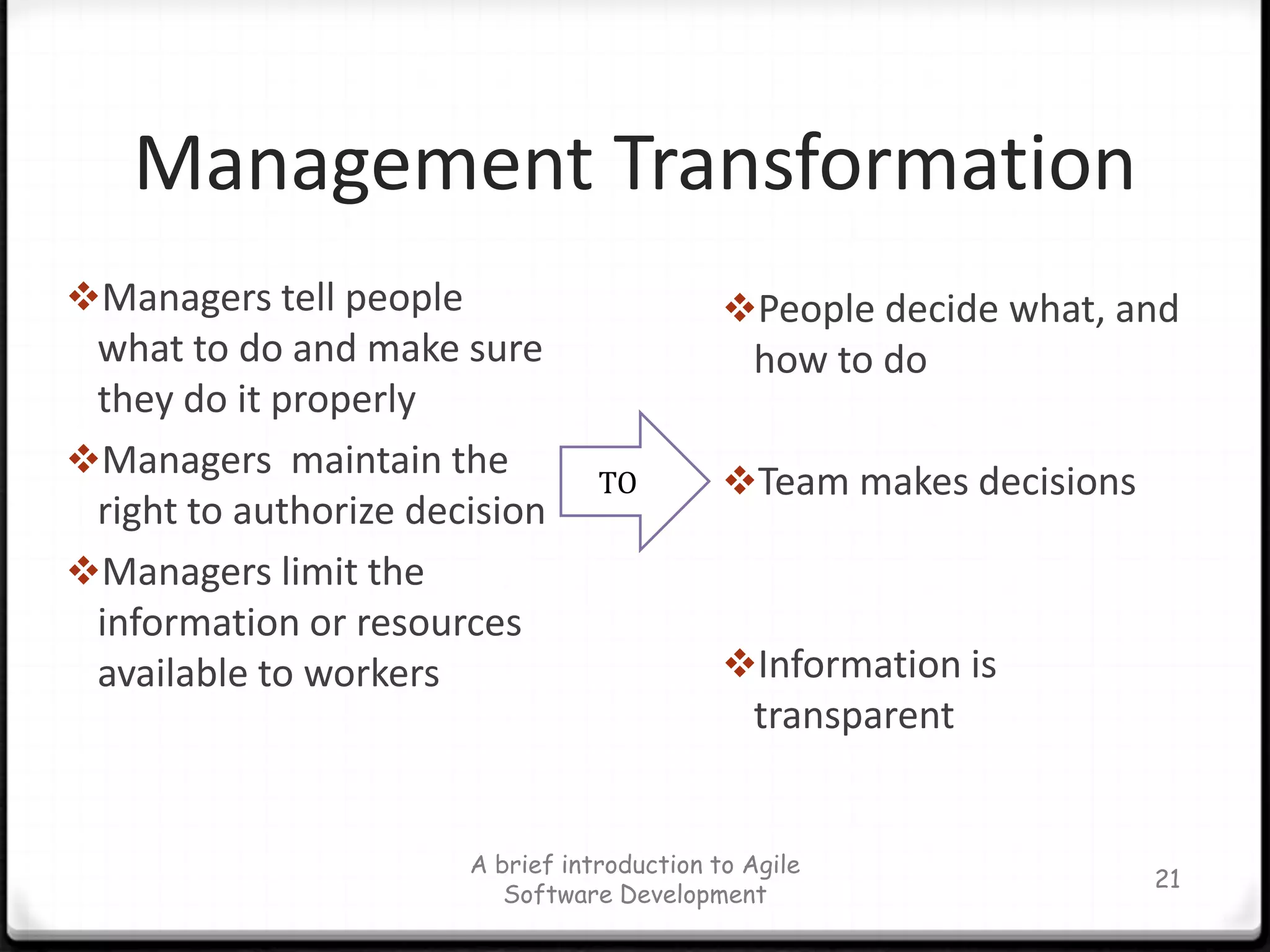 Management Transformation

❖Managers tell people what to do and make sure they do it properly

❖Managers  maintain the right to authorize decision

❖Managers limit the information or resources available to workers

TO

❖People decide what, and how to do

❖Team makes decisions

❖Information is transparent

A brief introduction to Agile Software Development

21